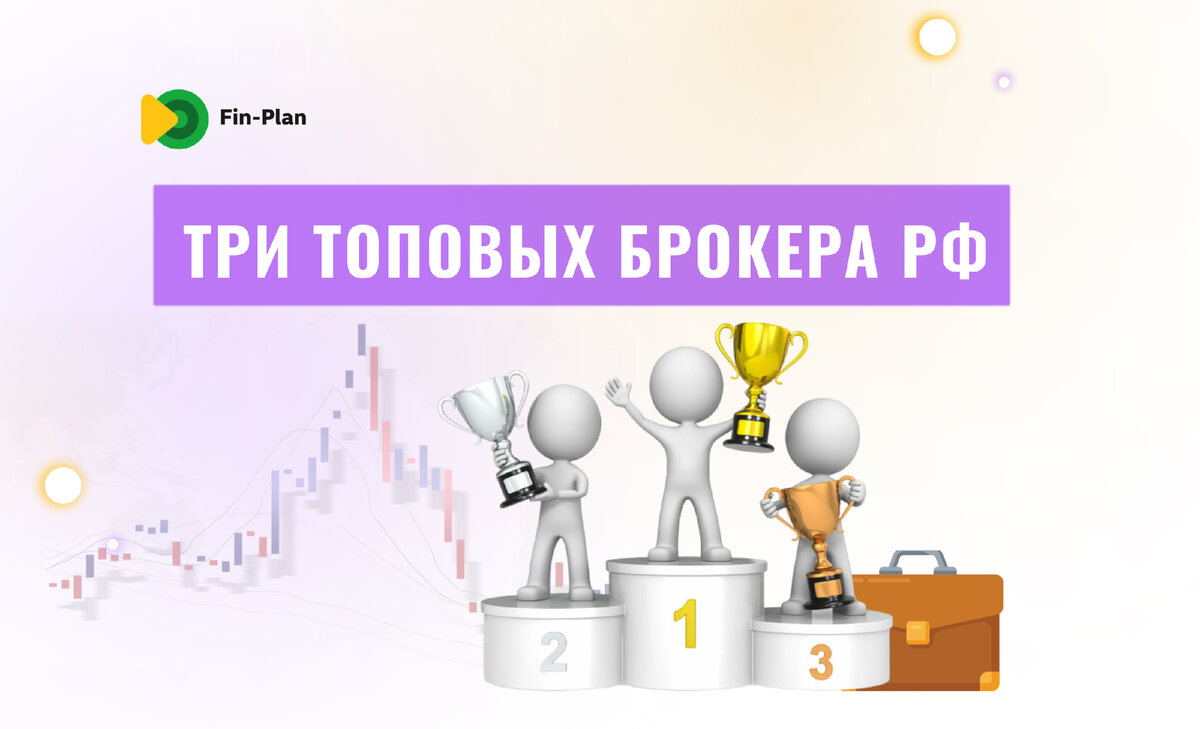 Fin-Plan

ТРИ ТОПОВЫХ БРОКЕРА РФ

2

1

3